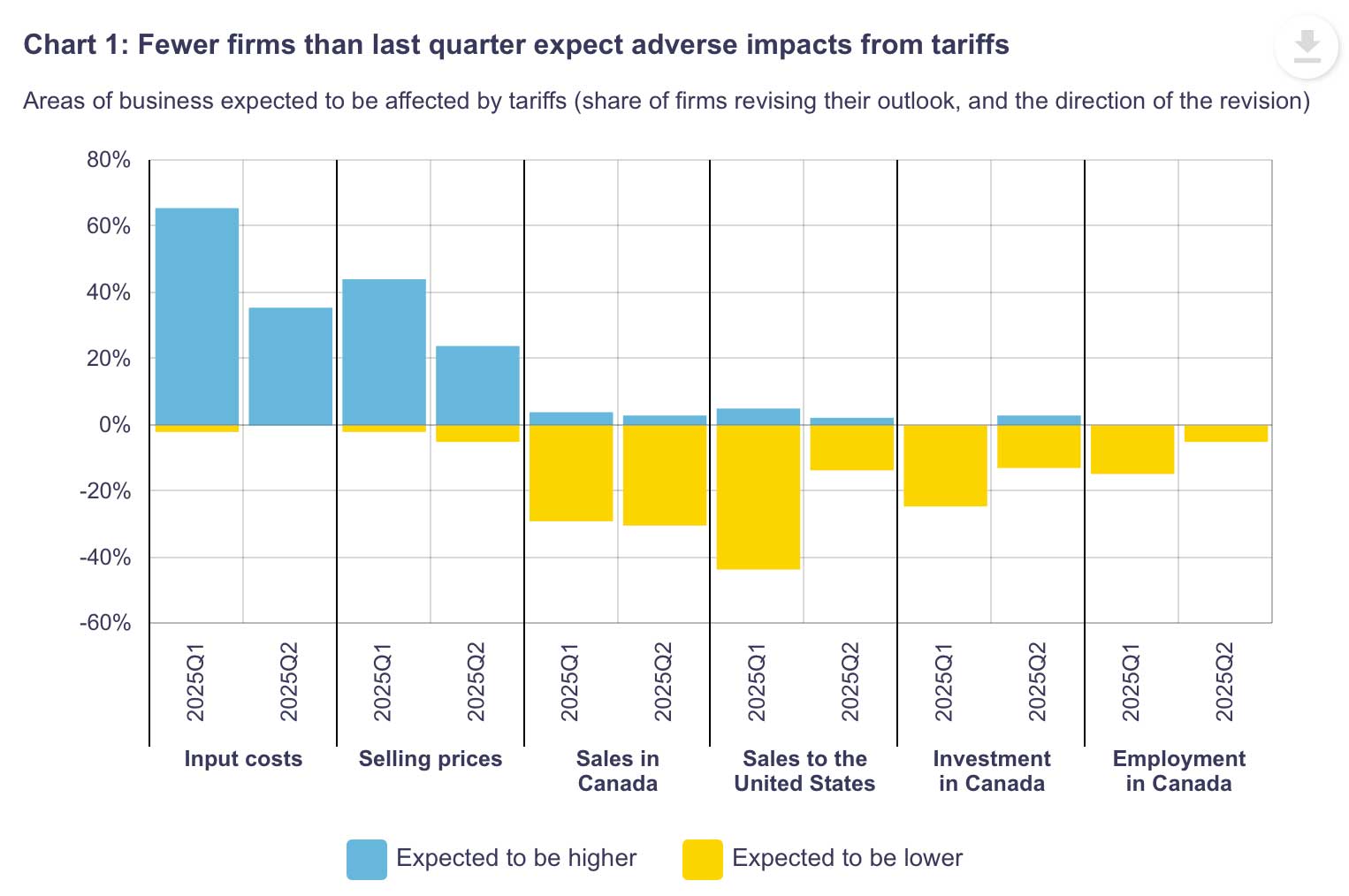 Chart 1: Fewer firms than last quarter expect adverse impacts from tariffs

Areas of business expected to be affected by tariffs (share of firms revising their outlook, and the direction of the revision)

80%
60%
40%
20%
0%
-20%
-40%
-60%

2025Q1 2025Q2 2025Q1 2025Q2 2025Q1 2025Q2 2025Q1 2025Q2 2025Q1 2025Q2 2025Q1 2025Q2

Input costs
Selling prices
Sales in Canada
Sales to the United States
Investment in Canada
Employment in Canada

Expected to be higher
Expected to be lower